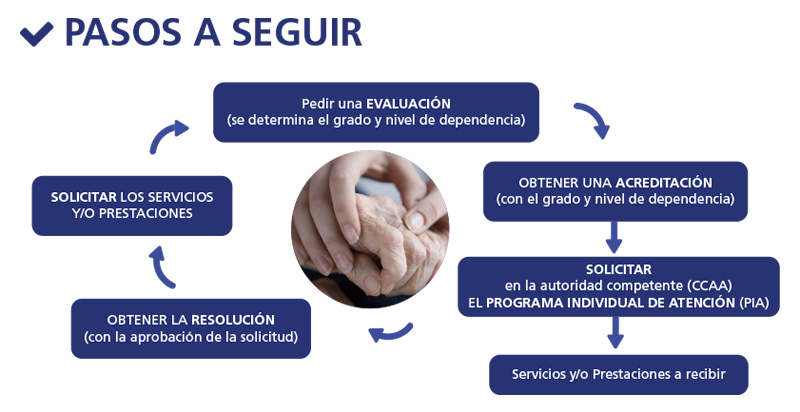 PASOS A SEGUIR

Pedir una EVALUACIÓN
(se determina el grado y nivel de dependencia)

OBTENER UNA ACREDITACIÓN
(con el grado y nivel de dependencia)

SOLICITAR
en la autoridad competente (CCAA)
EL PROGRAMA INDIVIDUAL DE ATENCIÓN (PIA)

Servicios y/o Prestaciones a recibir

OBTENER LA RESOLUCIÓN
(con la aprobación de la solicitud)

SOLICITAR LOS SERVICIOS
Y/O PRESTACIONES